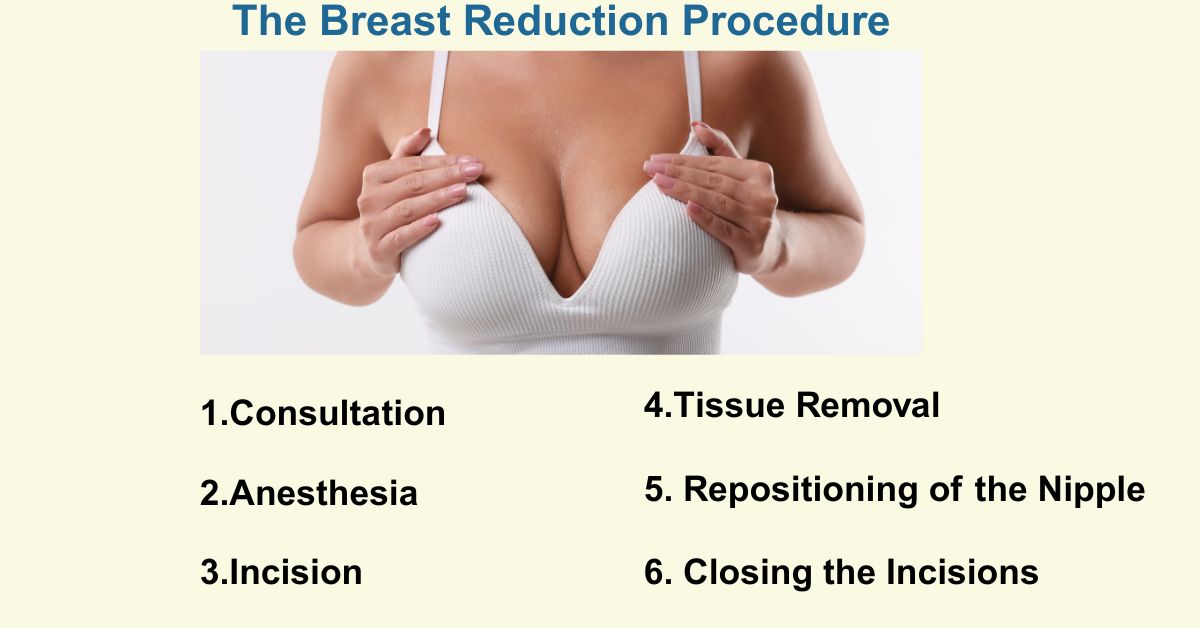 The Breast Reduction Procedure

1.Consultation

2.Anesthesia

3.Incision

4.Tissue Removal

5. Repositioning of the Nipple

6. Closing the Incisions